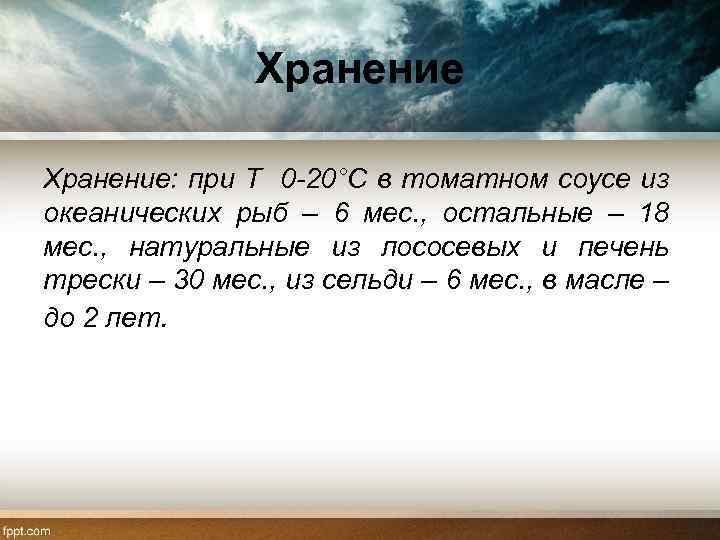 Хранение

Хранение: при Т 0-20°С в томатном соусе из океанических рыб – 6 мес., остальные – 18 мес., натуральные из лососевых и печень трески – 30 мес., из сельди – 6 мес., в масле – до 2 лет.

fppt.com